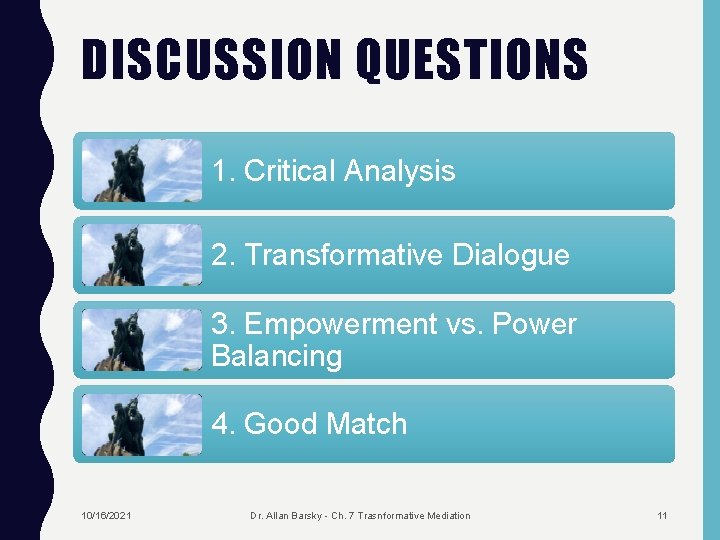 DISCUSSION QUESTIONS

1. Critical Analysis

2. Transformative Dialogue

3. Empowerment vs. Power Balancing

4. Good Match

10/16/2021

Dr. Allan Barsky - Ch. 7 Trasnformative Mediation

11